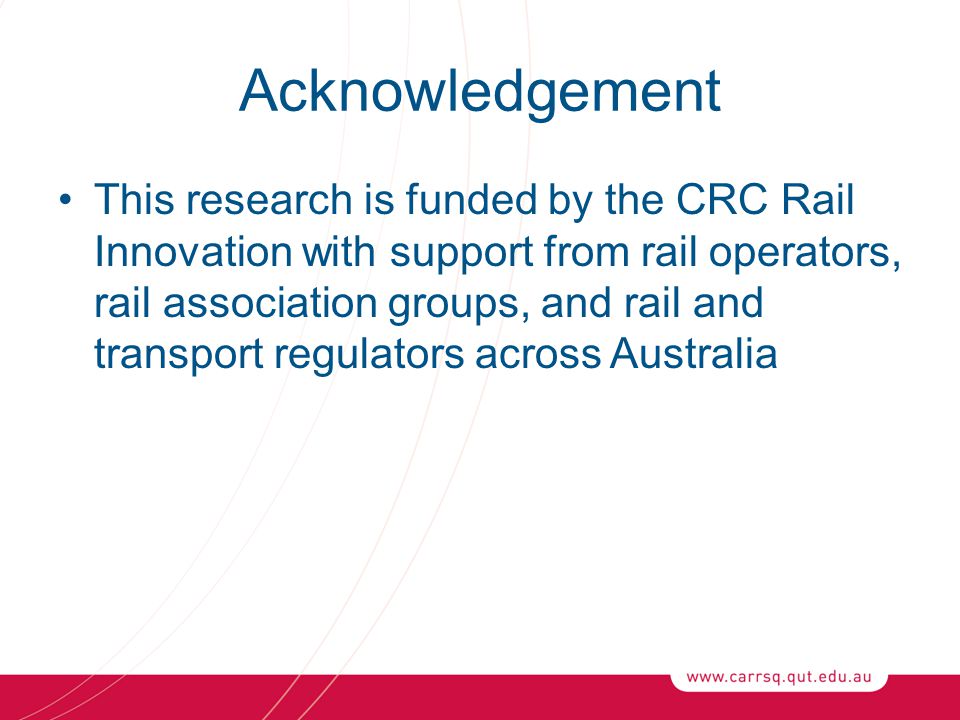 Acknowledgement

• This research is funded by the CRC Rail Innovation with support from rail operators, rail association groups, and rail and transport regulators across Australia

www.carrsq.qut.edu.au